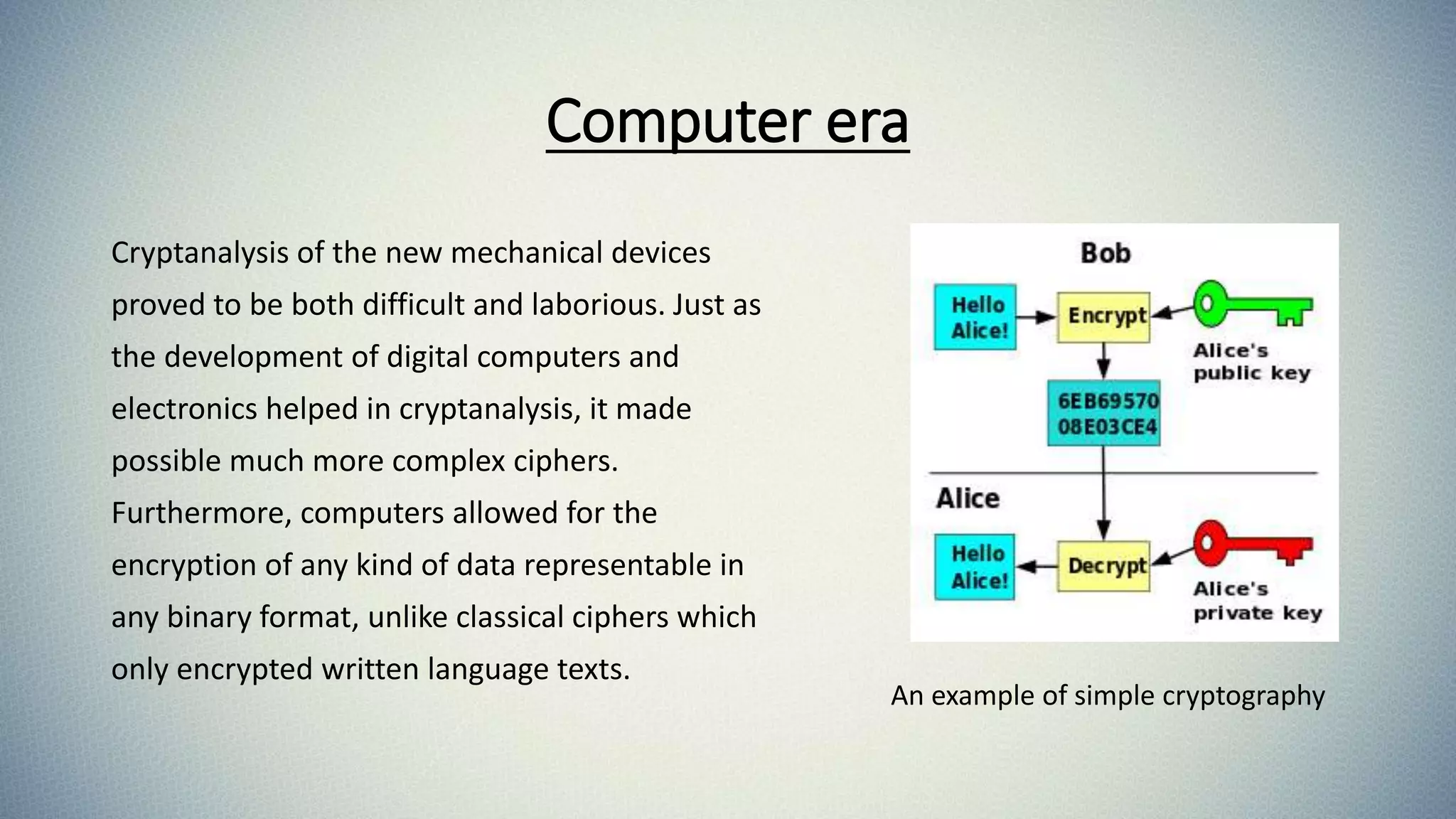 Computer era

Cryptanalysis of the new mechanical devices proved to be both difficult and laborious. Just as the development of digital computers and electronics helped in cryptanalysis, it made possible much more complex ciphers. Furthermore, computers allowed for the encryption of any kind of data representable in any binary format, unlike classical ciphers which only encrypted written language texts.

Bob

Hello Alice!

Encrypt

Alice's public key

6EB69570 08E03CE4

Alice

Hello Alice!

Decrypt

Alice's private key

An example of simple cryptography